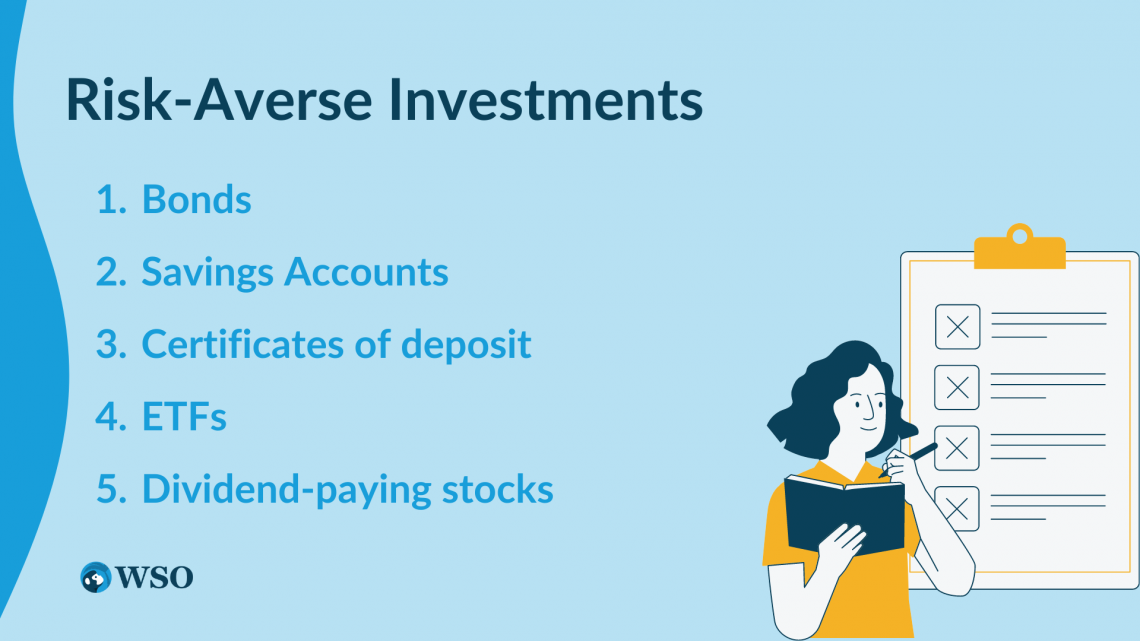 Risk-Averse Investments

1. Bonds
2. Savings Accounts
3. Certificates of deposit
4. ETFs
5. Dividend-paying stocks

WSO